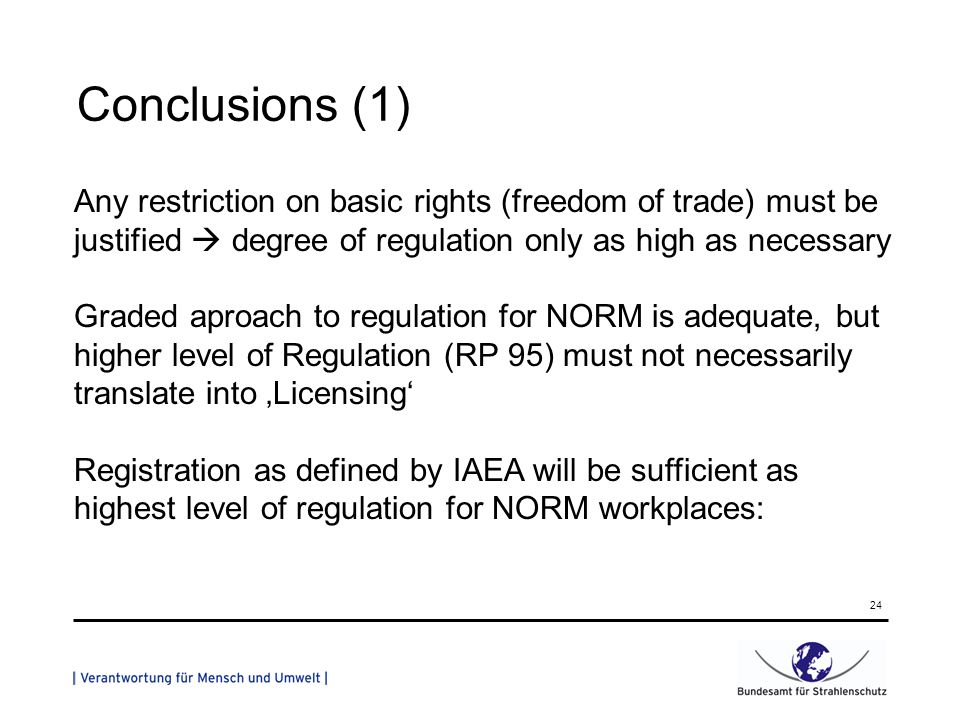 Conclusions (1)

Any restriction on basic rights (freedom of trade) must be justified → degree of regulation only as high as necessary

Graded aproach to regulation for NORM is adequate, but higher level of Regulation (RP 95) must not necessarily translate into ‚Licensing‘

Registration as defined by IAEA will be sufficient as highest level of regulation for NORM workplaces:

24

| Verantwortung für Mensch und Umwelt |

Bundesamt für Strahlenschutz